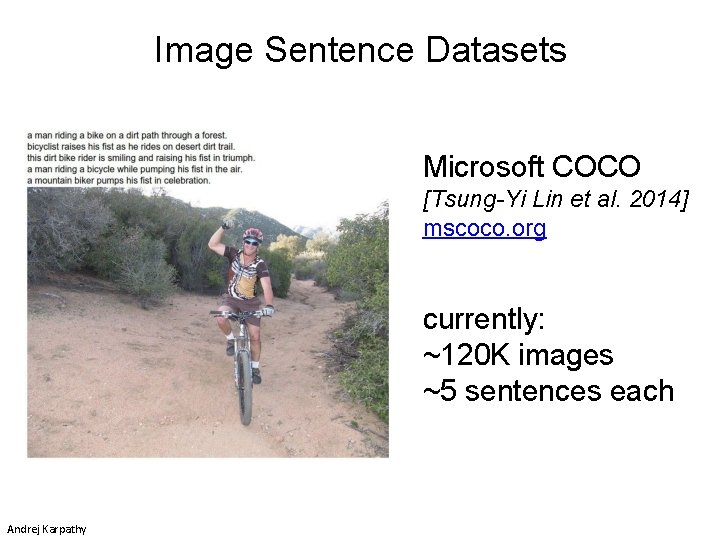 Image Sentence Datasets

a man riding a bike on a dirt path through a forest.
bicyclist raises his fist as he rides on desert dirt trail.
this dirt bike rider is smiling and raising his fist in triumph.
a man riding a bicycle while pumping his fist in the air.
a mountain biker pumps his fist in celebration.

Microsoft COCO
[Tsung-Yi Lin et al. 2014]
mscoco.org

currently:
~120K images
~5 sentences each

Andrej Karpathy